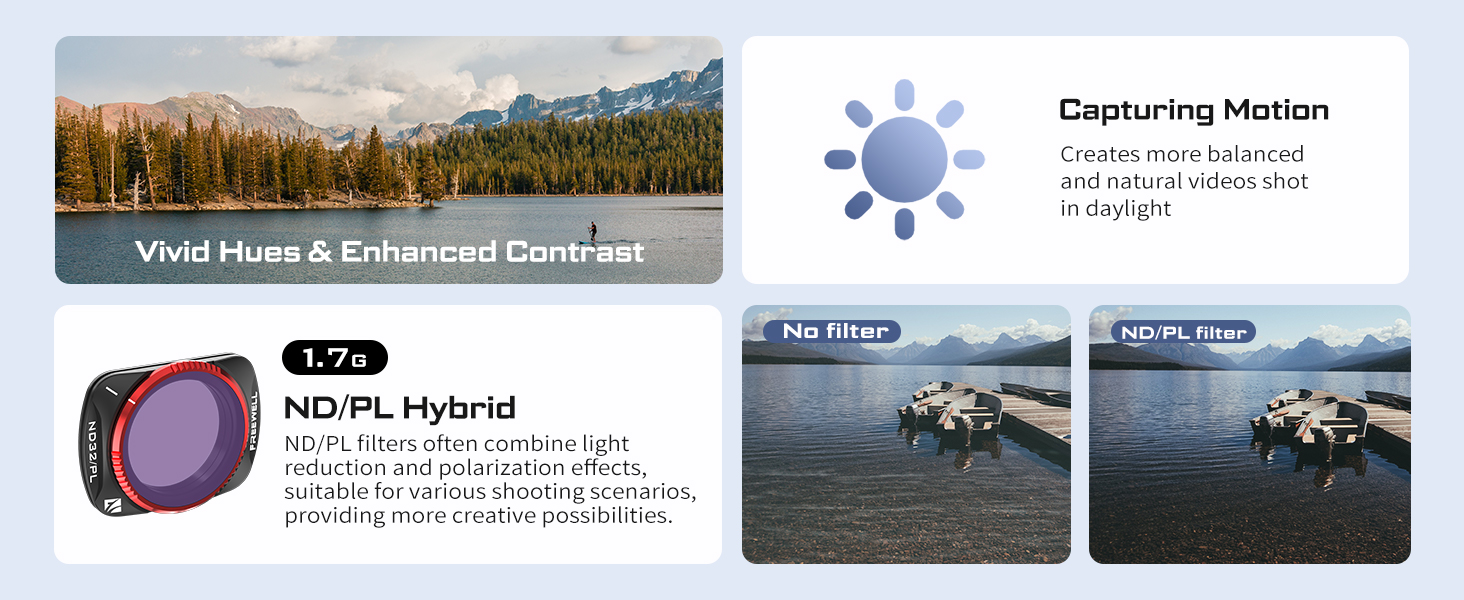 Vivid Hues & Enhanced Contrast

Capturing Motion

Creates more balanced and natural videos shot in daylight

ND32/PL

FREEWELL

1.7G

ND/PL Hybrid

ND/PL filters often combine light reduction and polarization effects, suitable for various shooting scenarios, providing more creative possibilities.

No filter

ND/PL filter